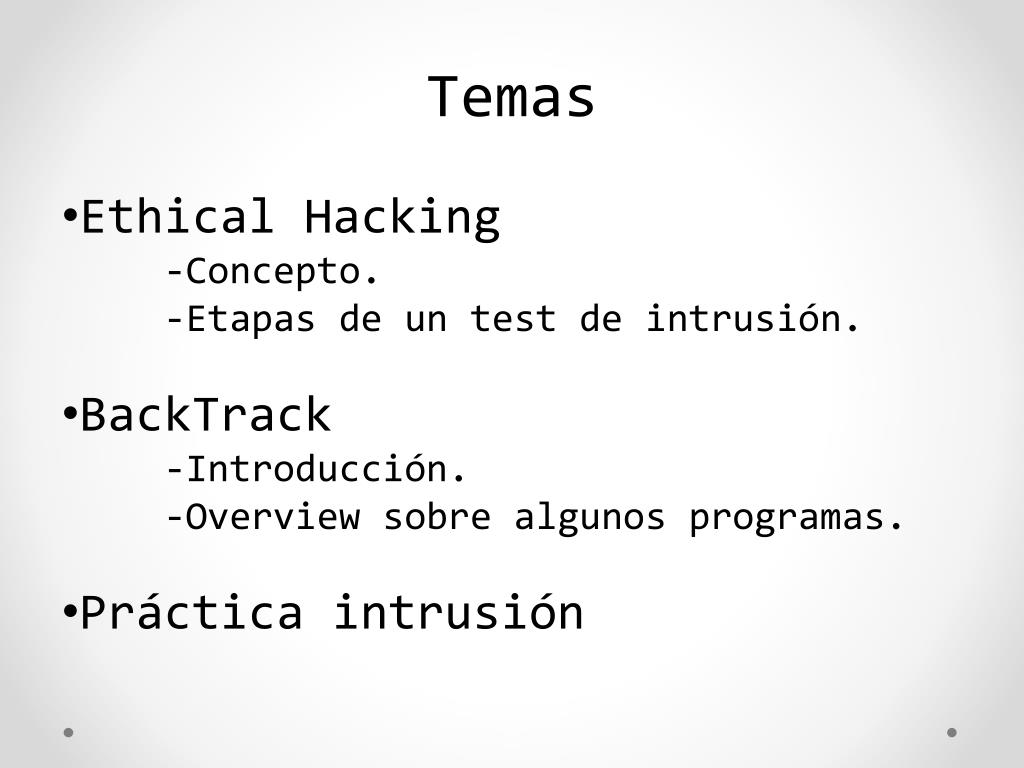 Temas

•Ethical Hacking
-Concepto.
-Etapas de un test de intrusión.

•BackTrack
-Introducción.
-Overview sobre algunos programas.

•Práctica intrusión